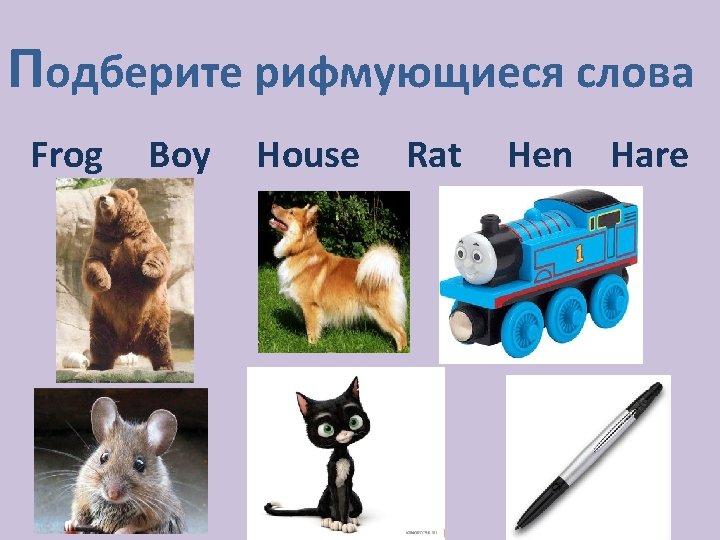 Подберите рифмующиеся слова

Frog Boy House Rat Hen Hare

1